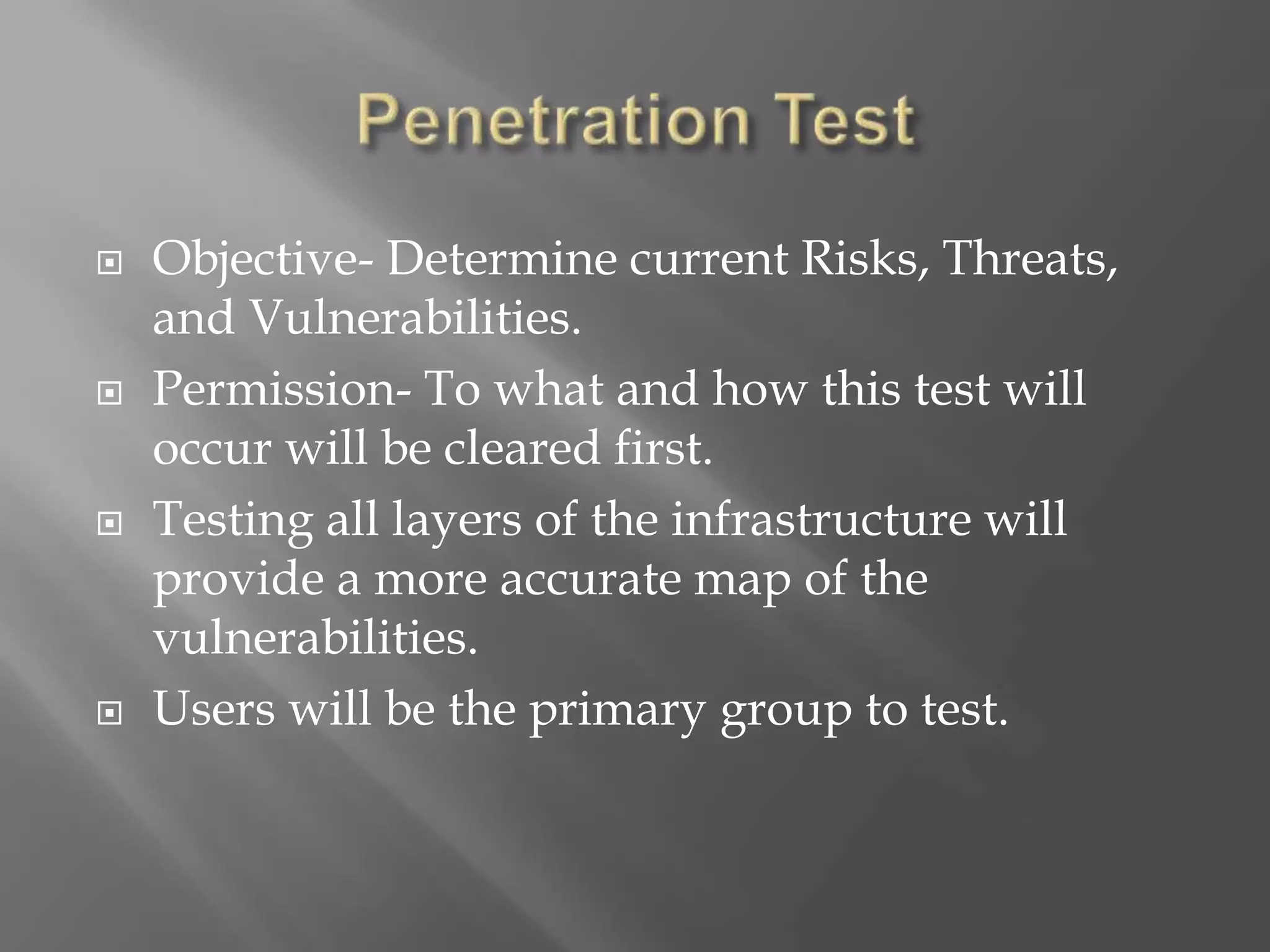 Penetration Test

Objective- Determine current Risks, Threats, and Vulnerabilities.

Permission- To what and how this test will occur will be cleared first.

Testing all layers of the infrastructure will provide a more accurate map of the vulnerabilities.

Users will be the primary group to test.